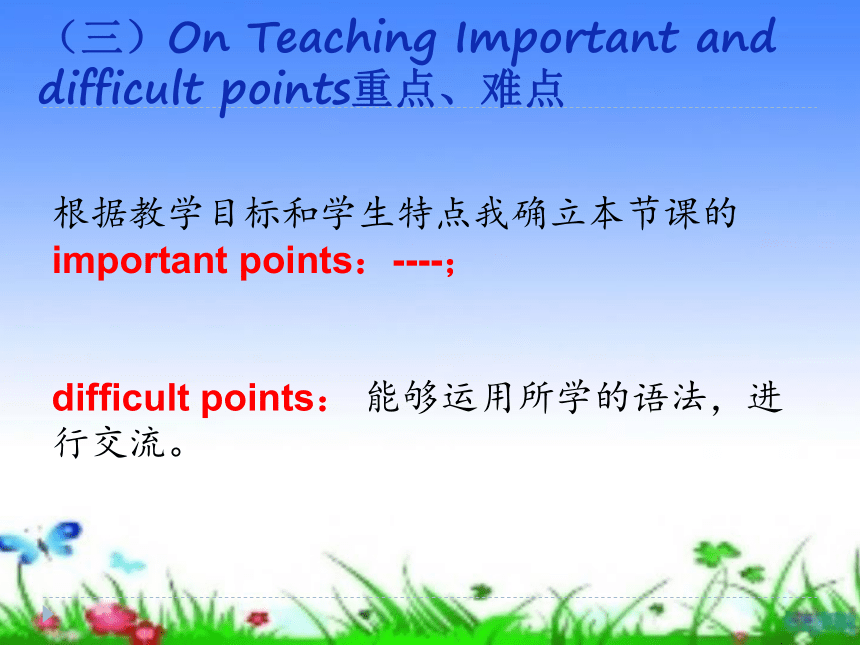 （三）On Teaching Important and difficult points重点、难点

根据教学目标和学生特点我确立本节课的
important points：----;

difficult points： 能够运用所学的语法，进行交流。